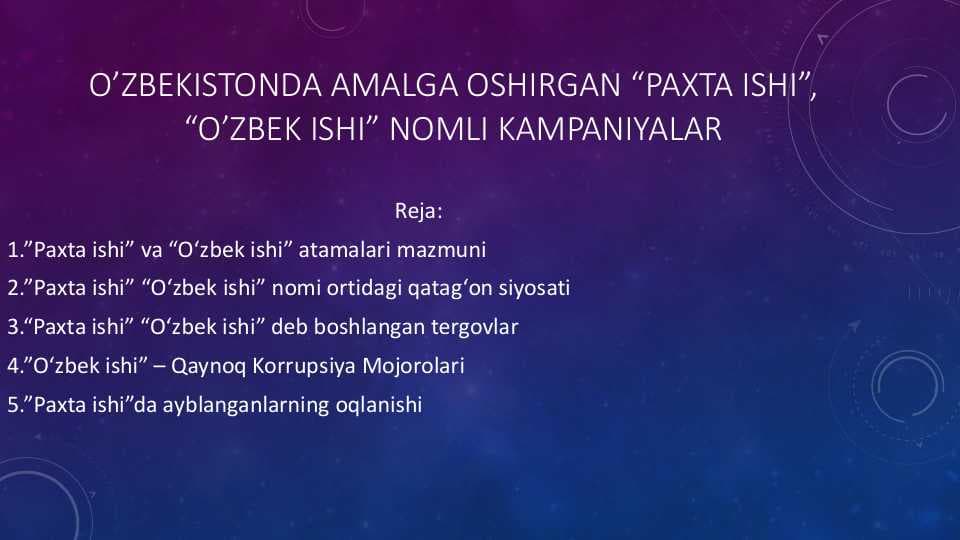 O’ZBEKISTONDA AMALGA OSHIRGAN “PAXTA ISHI”, “O’ZBEK ISHI” NOMLI KAMPANIYALAR

Reja:

1.”Paxta ishi” va “O‘zbek ishi” atamalari mazmuni

2.”Paxta ishi” “O‘zbek ishi” nomi ortidagi qatag‘on siyosati

3.“Paxta ishi” “O‘zbek ishi” deb boshlangan tergovlar

4.”O‘zbek ishi” – Qaynoq Korrupsiya Mojorolari

5.”Paxta ishi”da ayblanganlarning oqlanishi